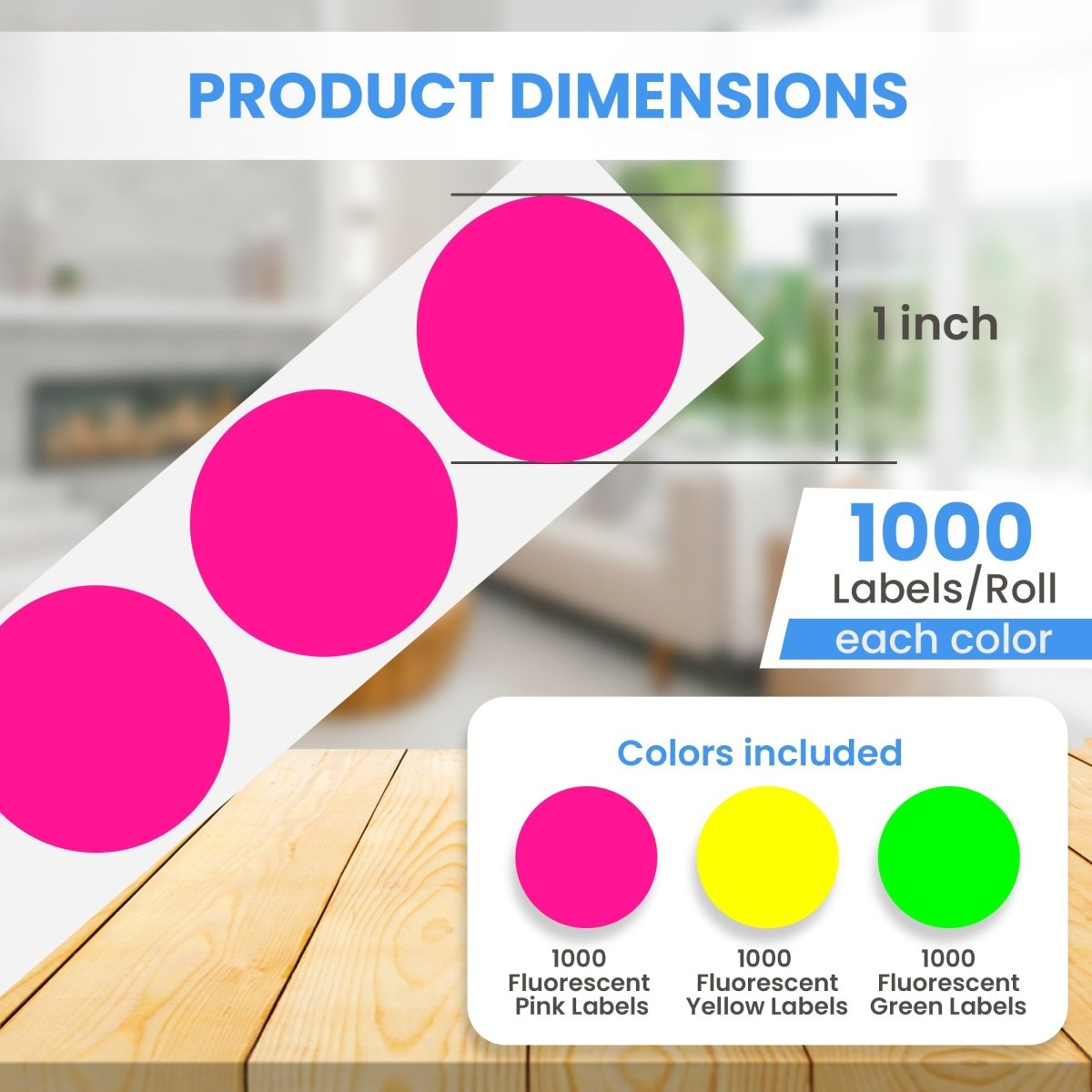 PRODUCT DIMENSIONS

1 inch

1000
Labels/Roll
each color

Colors included

1000
Fluorescent
Pink Labels

1000
Fluorescent
Yellow Labels

1000
Fluorescent
Green Labels